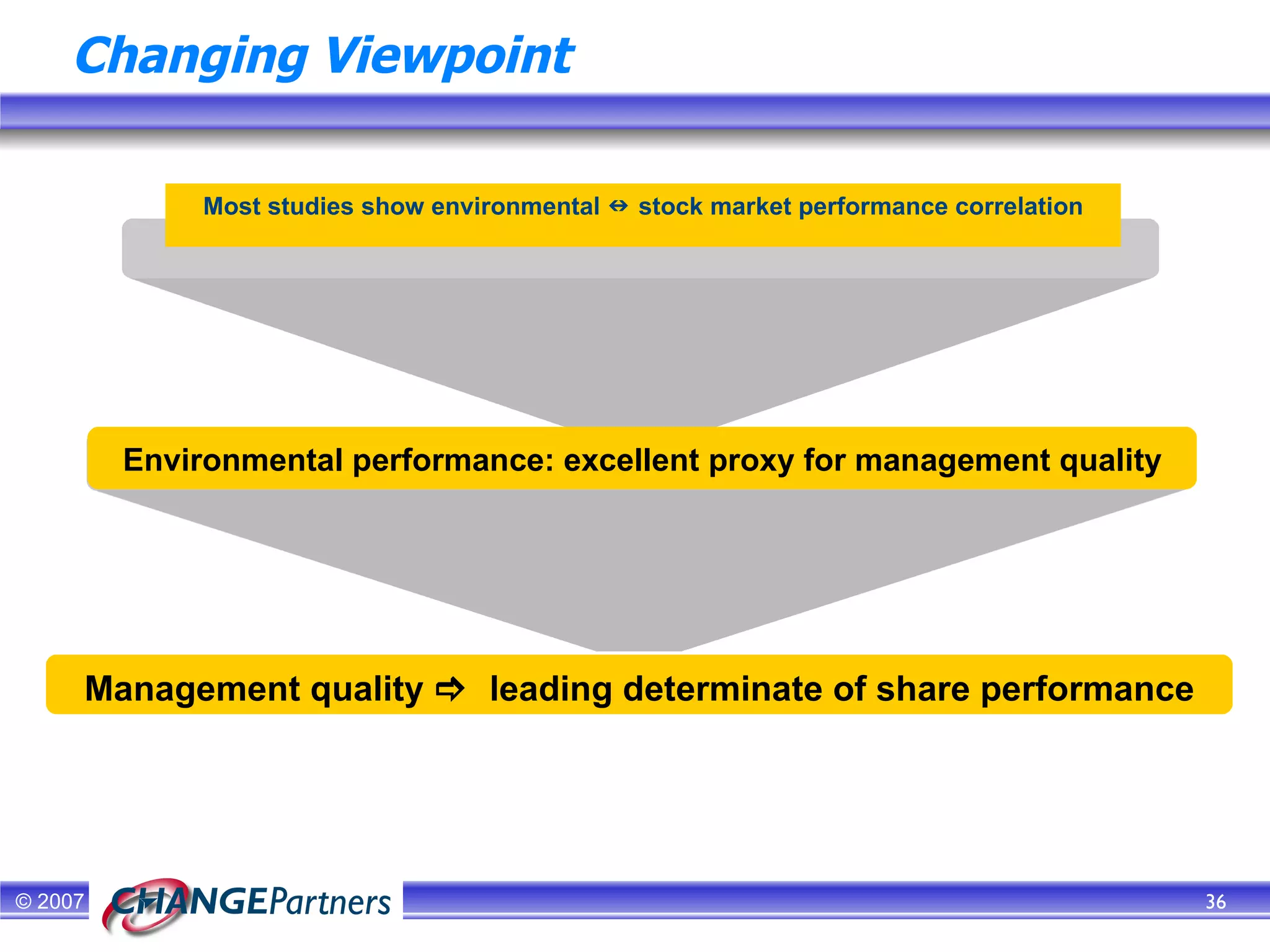 Changing Viewpoint

Most studies show environmental ⇔ stock market performance correlation

Environmental performance: excellent proxy for management quality

Management quality ⇨ leading determinate of share performance

© 2007

CHANGEPartners

36